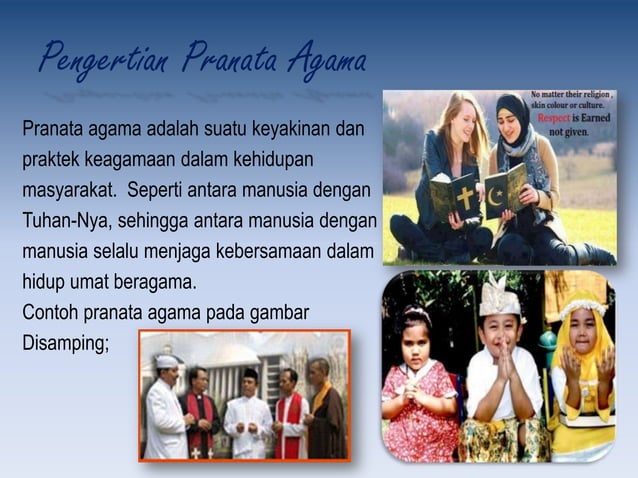 Pengertian Pranata Agama

Pranata agama adalah suatu keyakinan dan praktek keagamaan dalam kehidupan masyarakat. Seperti antara manusia dengan Tuhan-Nya, sehingga antara manusia dengan manusia selalu menjaga kebersamaan dalam hidup umat beragama.
Contoh pranata agama pada gambar Disamping;

No matter their religion, skin colour or culture. Respect is Earned not given.